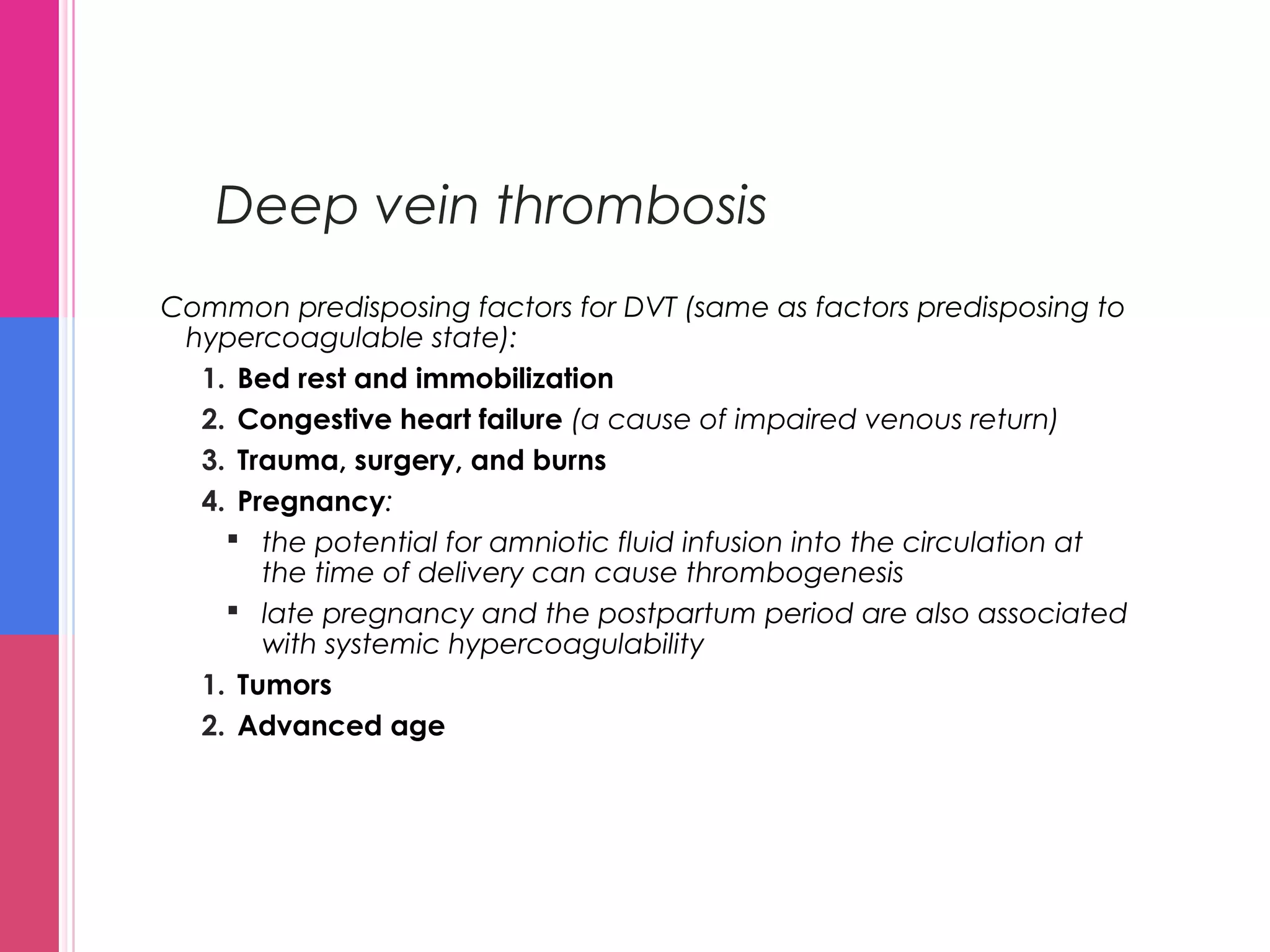 Deep vein thrombosis

Common predisposing factors for DVT (same as factors predisposing to hypercoagulable state):

1. Bed rest and immobilization
2. Congestive heart failure (a cause of impaired venous return)
3. Trauma, surgery, and burns
4. Pregnancy:
   ▪ the potential for amniotic fluid infusion into the circulation at the time of delivery can cause thrombogenesis
   ▪ late pregnancy and the postpartum period are also associated with systemic hypercoagulability
1. Tumors
2. Advanced age